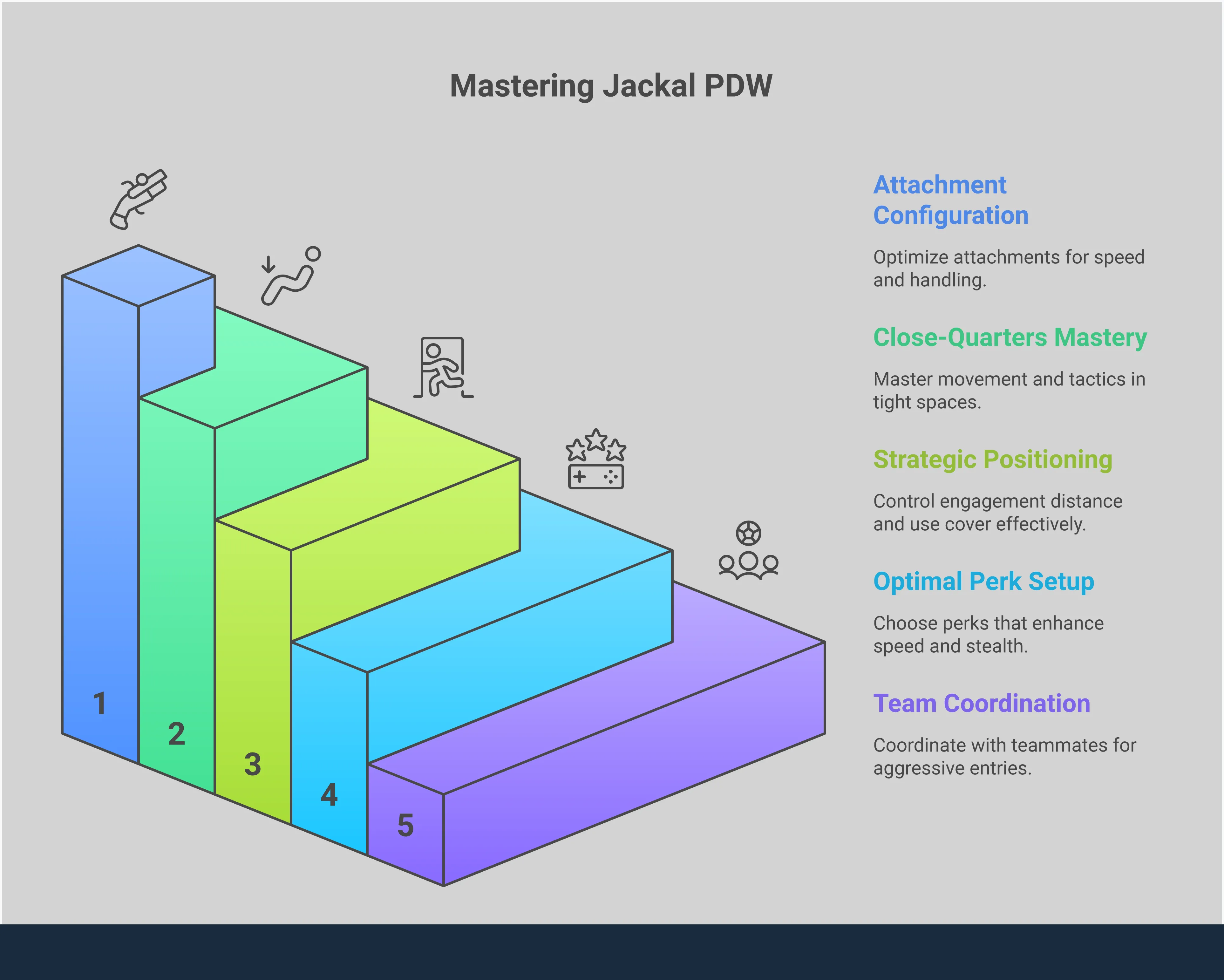 Mastering Jackal PDW

1
2
3
4
5

Attachment Configuration

Optimize attachments for speed and handling.

Close-Quarters Mastery

Master movement and tactics in tight spaces.

Strategic Positioning

Control engagement distance and use cover effectively.

Optimal Perk Setup

Choose perks that enhance speed and stealth.

Team Coordination

Coordinate with teammates for aggressive entries.